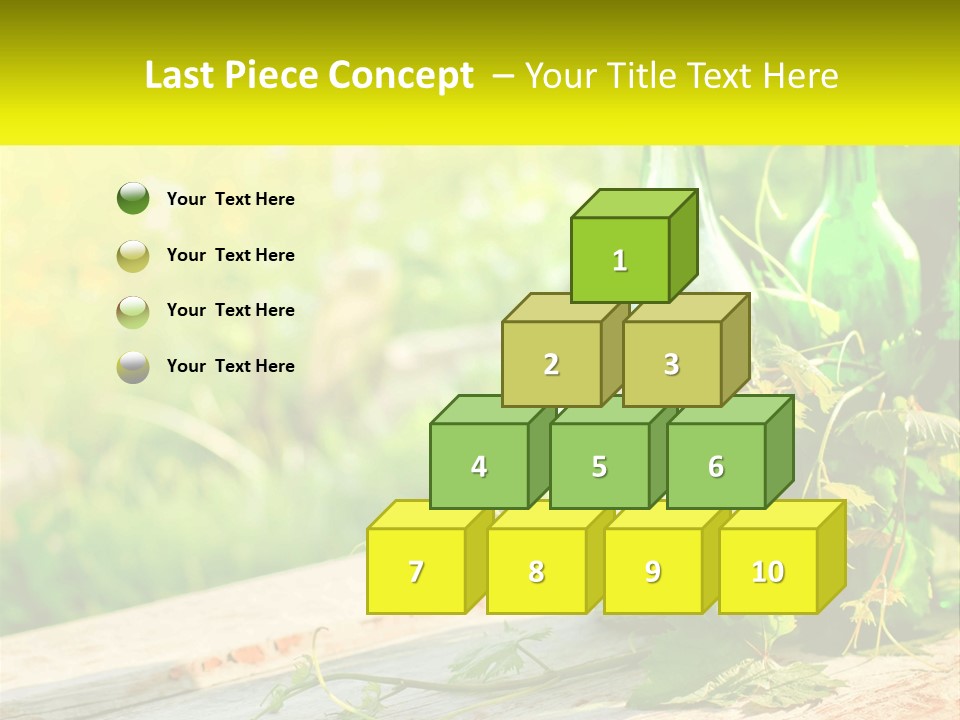 Last Piece Concept – Your Title Text Here

Your Text Here

Your Text Here

Your Text Here

Your Text Here

1

2

3

4

5

6

7

8

9

10